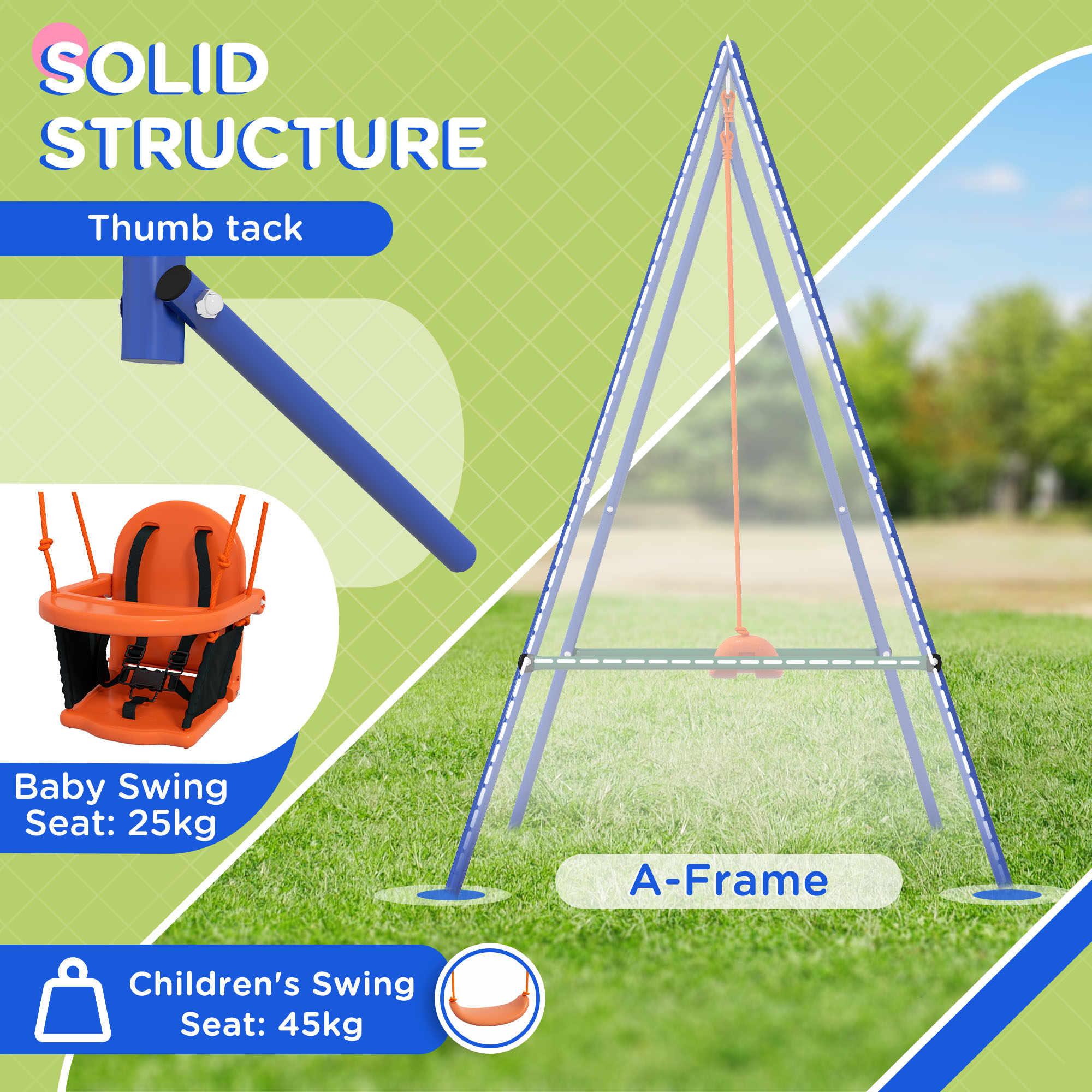 SOLID STRUCTURE

Thumb tack

Baby Swing Seat: 25kg

A-Frame

Children's Swing Seat: 45kg